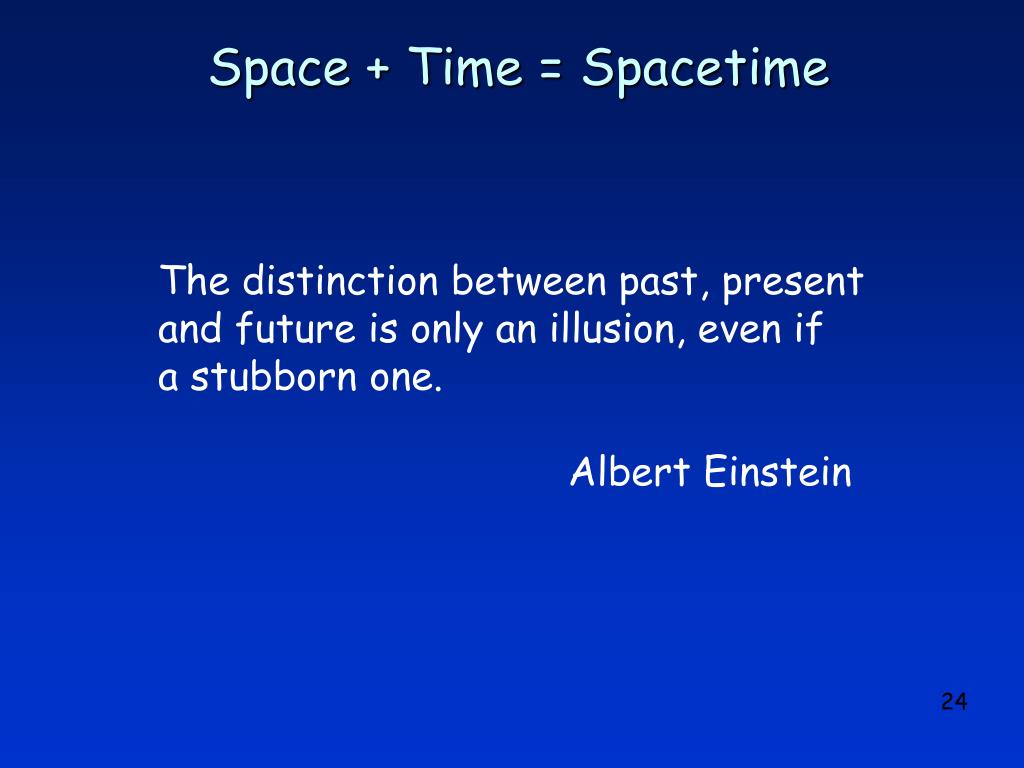 Space + Time = Spacetime

The distinction between past, present and future is only an illusion, even if a stubborn one.

Albert Einstein

24